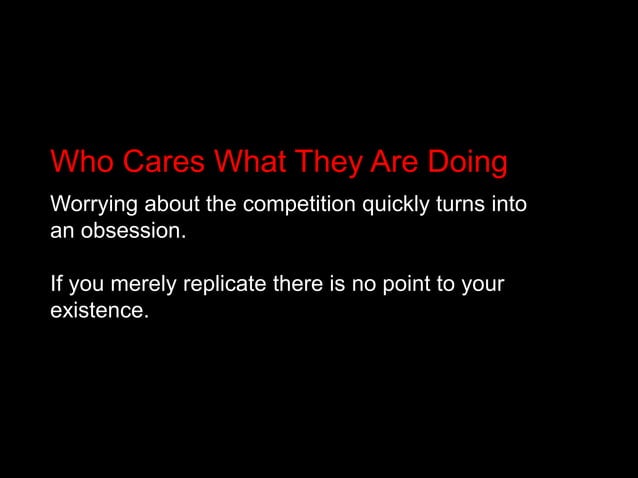 Who Cares What They Are Doing

Worrying about the competition quickly turns into an obsession.

If you merely replicate there is no point to your existence.